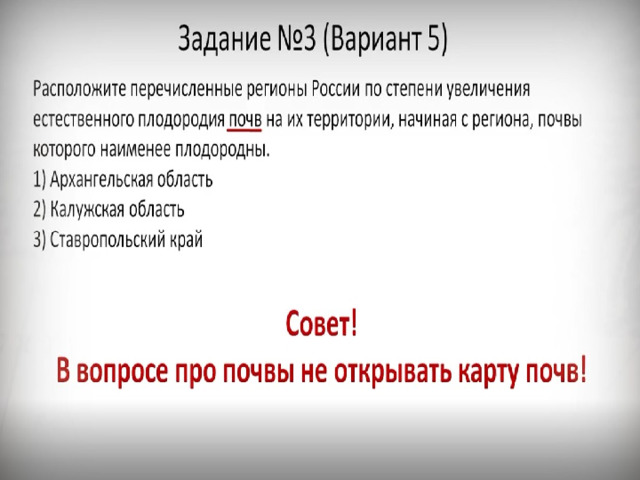 Задание №3 (Вариант 5)

Расположите перечисленные регионы России по степени увеличения естественного плодородия почв на их территории, начиная с региона, почвы которого наименее плодородны.
1) Архангельская область
2) Калужская область
3) Ставропольский край

Совет!
В вопросе про почвы не открывать карту почв!